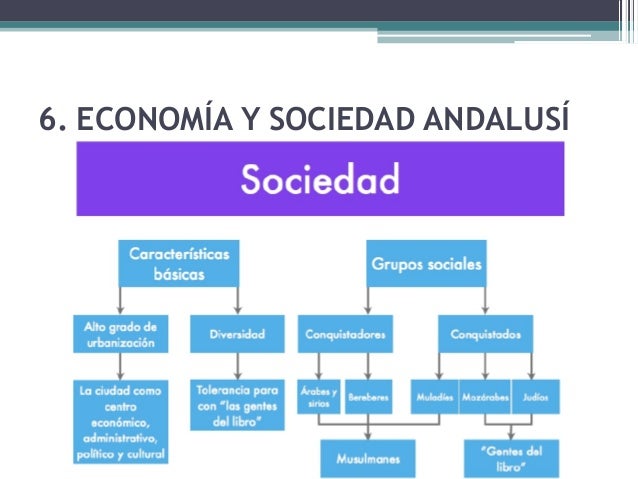 6. ECONOMÍA Y SOCIEDAD ANDALUSÍ

Sociedad

Características básicas

Alto grado de urbanización

La ciudad como centro económico, administrativo, político y cultural

Diversidad

Tolerancia para con "las gentes del libro"

Grupos sociales

Conquistadores

Árabes y sirios

Bereberes

Conquistados

Muladíes

Mozárabes

Judíos

Musulmanes

"Gentes del libro"